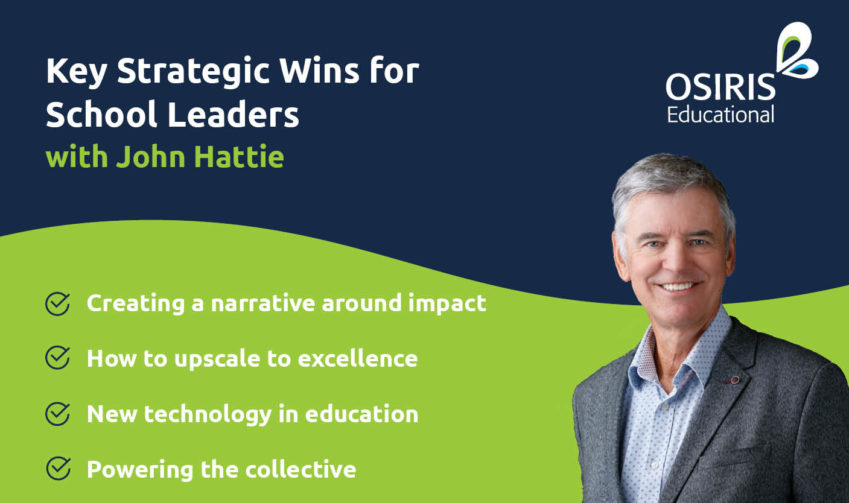 Key Strategic Wins for School Leaders
with John Hattie

OSIRIS Educational

Creating a narrative around impact

How to upscale to excellence

New technology in education

Powering the collective